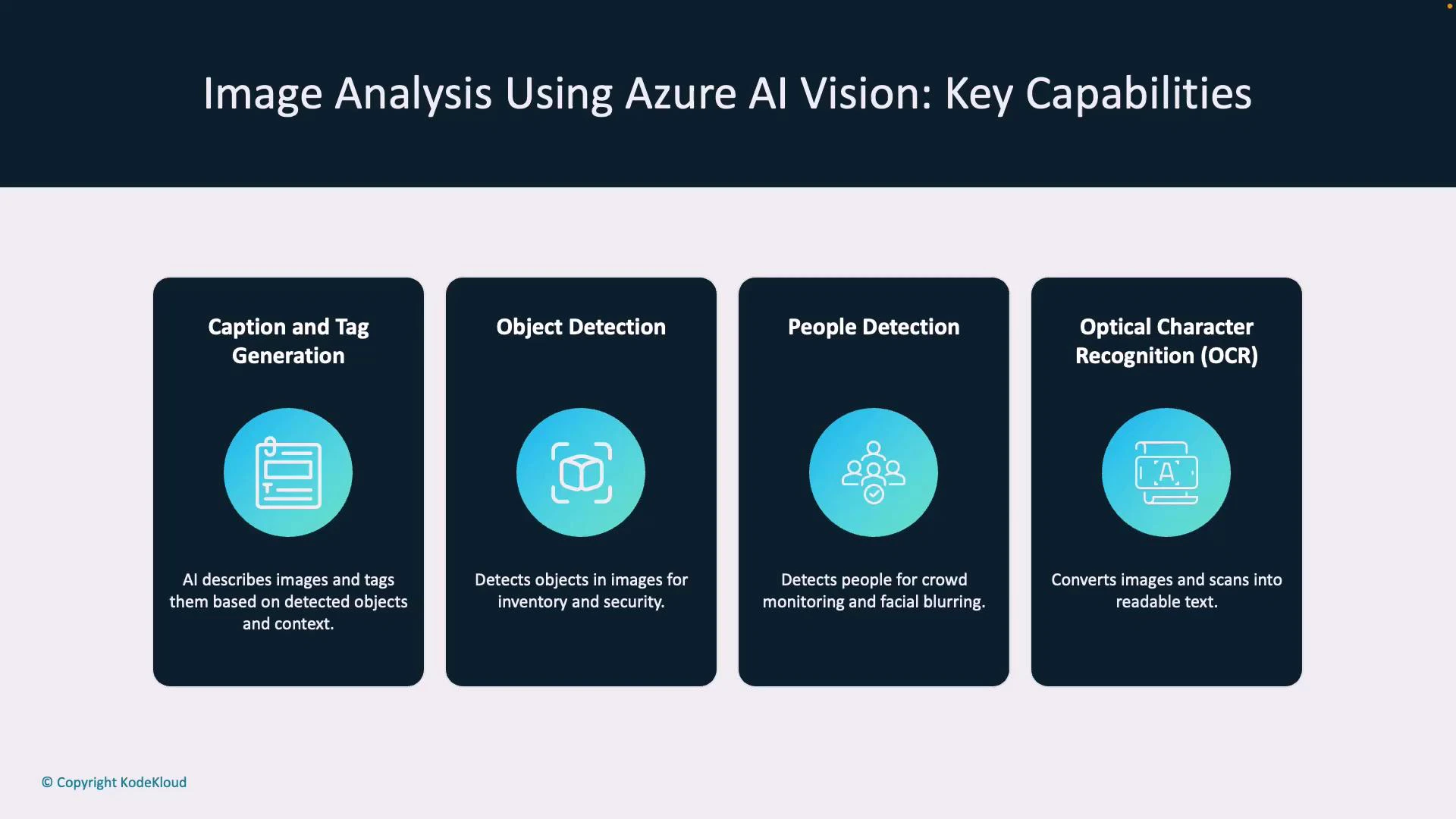 Image Analysis Using Azure AI Vision: Key Capabilities

Caption and Tag Generation

AI describes images and tags them based on detected objects and context.

Object Detection

Detects objects in images for inventory and security.

People Detection

Detects people for crowd monitoring and facial blurring.

Optical Character Recognition (OCR)

A

Converts images and scans into readable text.

© Copyright KodeKloud